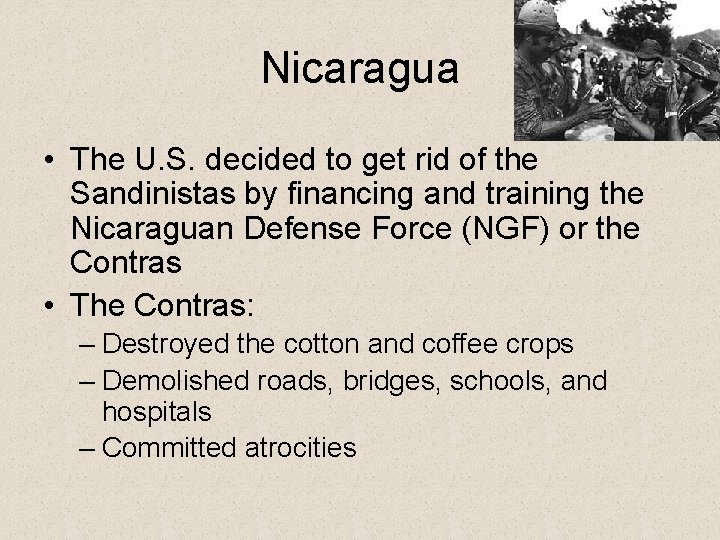 Nicaragua

• The U.S. decided to get rid of the Sandinistas by financing and training the Nicaraguan Defense Force (NGF) or the Contras

• The Contras:
– Destroyed the cotton and coffee crops
– Demolished roads, bridges, schools, and hospitals
– Committed atrocities